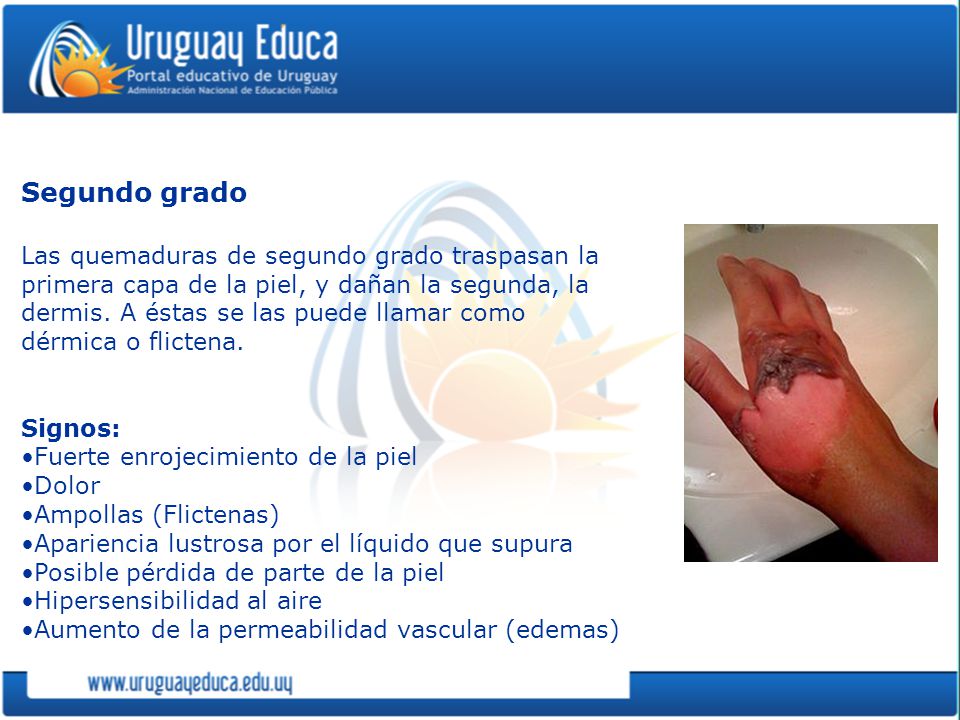 Uruguay Educa
Portal educativo de Uruguay
Administración Nacional de Educación Pública

Segundo grado

Las quemaduras de segundo grado traspasan la primera capa de la piel, y dañan la segunda, la dermis. A éstas se las puede llamar como dérmica o flictena.

Signos:
•Fuerte enrojecimiento de la piel
•Dolor
•Ampollas (Flictenas)
•Apariencia lustrosa por el líquido que supura
•Posible pérdida de parte de la piel
•Hipersensibilidad al aire
•Aumento de la permeabilidad vascular (edemas)

www.uruguayeduca.edu.uy